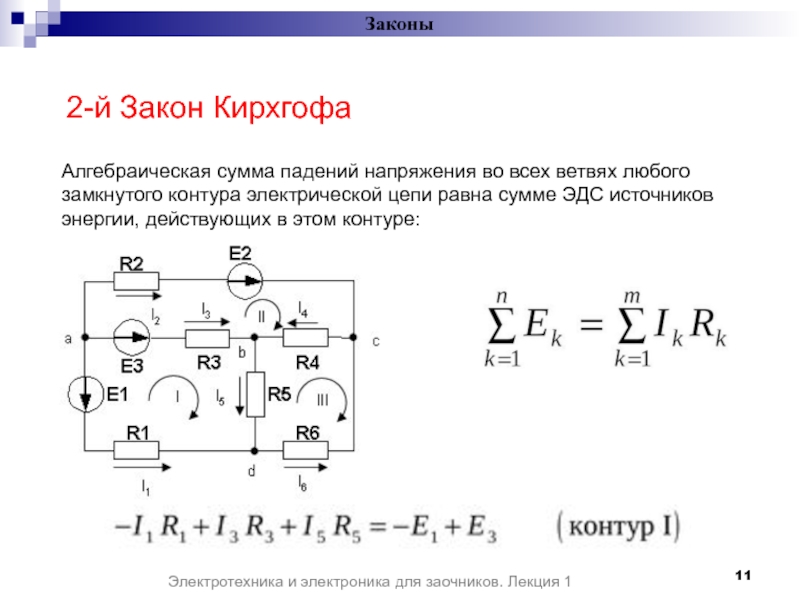 Законы

2-й Закон Кирхгофа

Алгебраическая сумма падений напряжения во всех ветвях любого замкнутого контура электрической цепи равна сумме ЭДС источников энергии, действующих в этом контуре:

R2
E2
$I_2$
$I_3$
II
$I_4$
a
E3
R3
b
R4
c
E1
I
$I_5$
R5
III
R1
R6
d
$I_1$
$I_6$

$\sum_{k=1}^{n} E_k = \sum_{k=1}^{m} I_k R_k$

$-I_1 R_1 + I_3 R_3 + I_5 R_5 = -E_1 + E_3$ (контур I)

Электротехника и электроника для заочников. Лекция 1

11